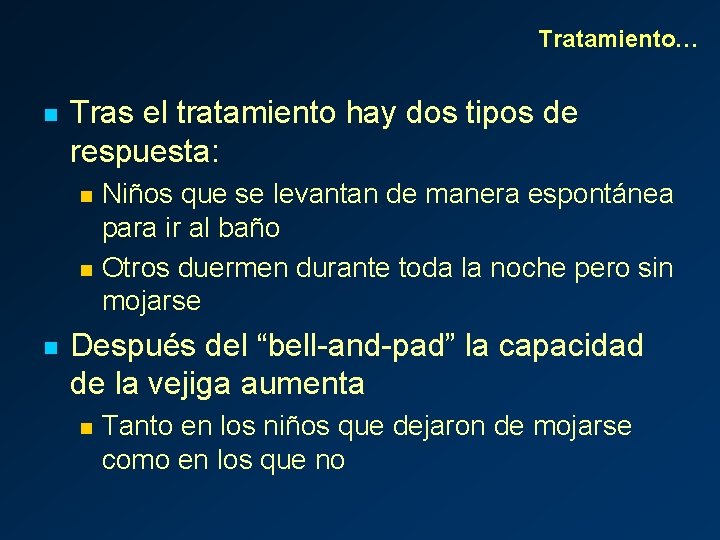 Tratamiento…

- Tras el tratamiento hay dos tipos de respuesta:
  - Niños que se levantan de manera espontánea para ir al baño
  - Otros duermen durante toda la noche pero sin mojarse
- Después del “bell-and-pad” la capacidad de la vejiga aumenta
  - Tanto en los niños que dejaron de mojarse como en los que no